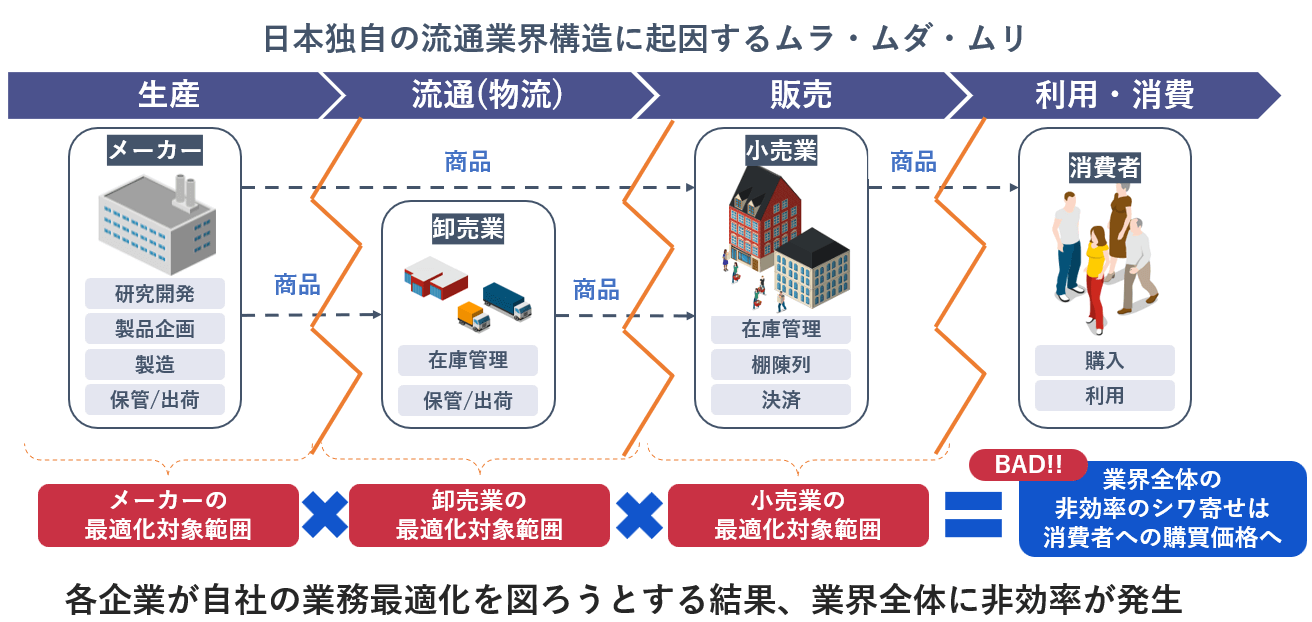 日本独自の流通業界構造に起因するムラ・ムダ・ムリ

生産
流通(物流)
販売
利用・消費

メーカー
研究開発
製品企画
製造
保管/出荷

商品

商品

卸売業
在庫管理
保管/出荷

商品

小売業
在庫管理
棚陳列
決済

商品

消費者
購入
利用

メーカーの
最適化対象範囲

卸売業の
最適化対象範囲

小売業の
最適化対象範囲

BAD!!
業界全体の
非効率のシワ寄せは
消費者への購買価格へ

各企業が自社の業務最適化を図ろうとする結果、業界全体に非効率が発生